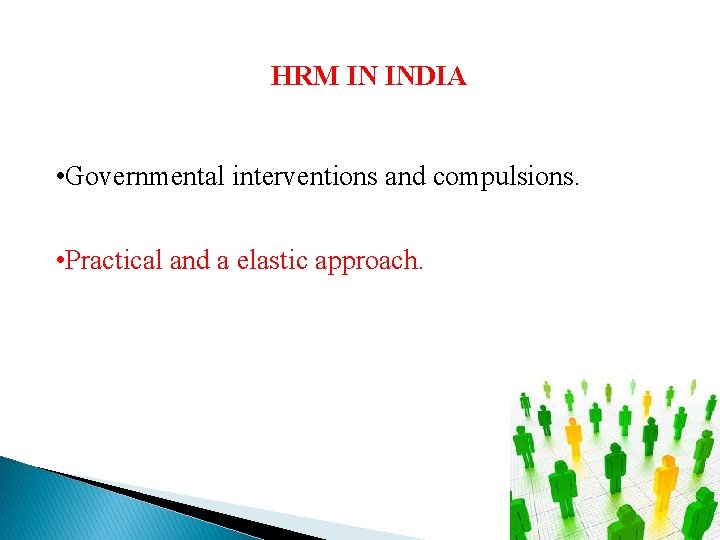 HRM IN INDIA

•Governmental interventions and compulsions.

•Practical and a elastic approach.